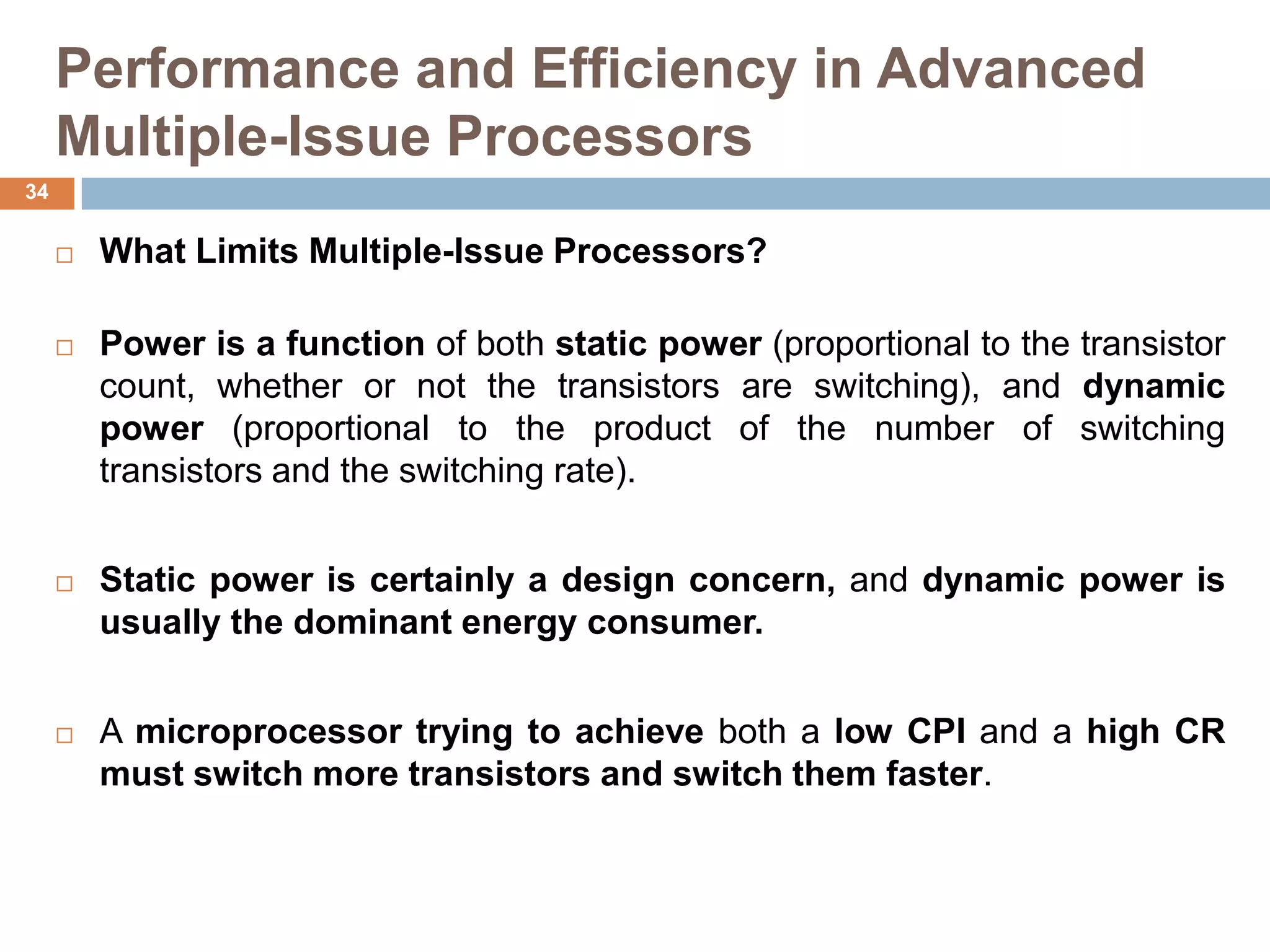 Performance and Efficiency in Advanced Multiple-Issue Processors

34

□ What Limits Multiple-Issue Processors?

□ Power is a function of both static power (proportional to the transistor count, whether or not the transistors are switching), and dynamic power (proportional to the product of the number of switching transistors and the switching rate).

□ Static power is certainly a design concern, and dynamic power is usually the dominant energy consumer.

□ A microprocessor trying to achieve both a low CPI and a high CR must switch more transistors and switch them faster.